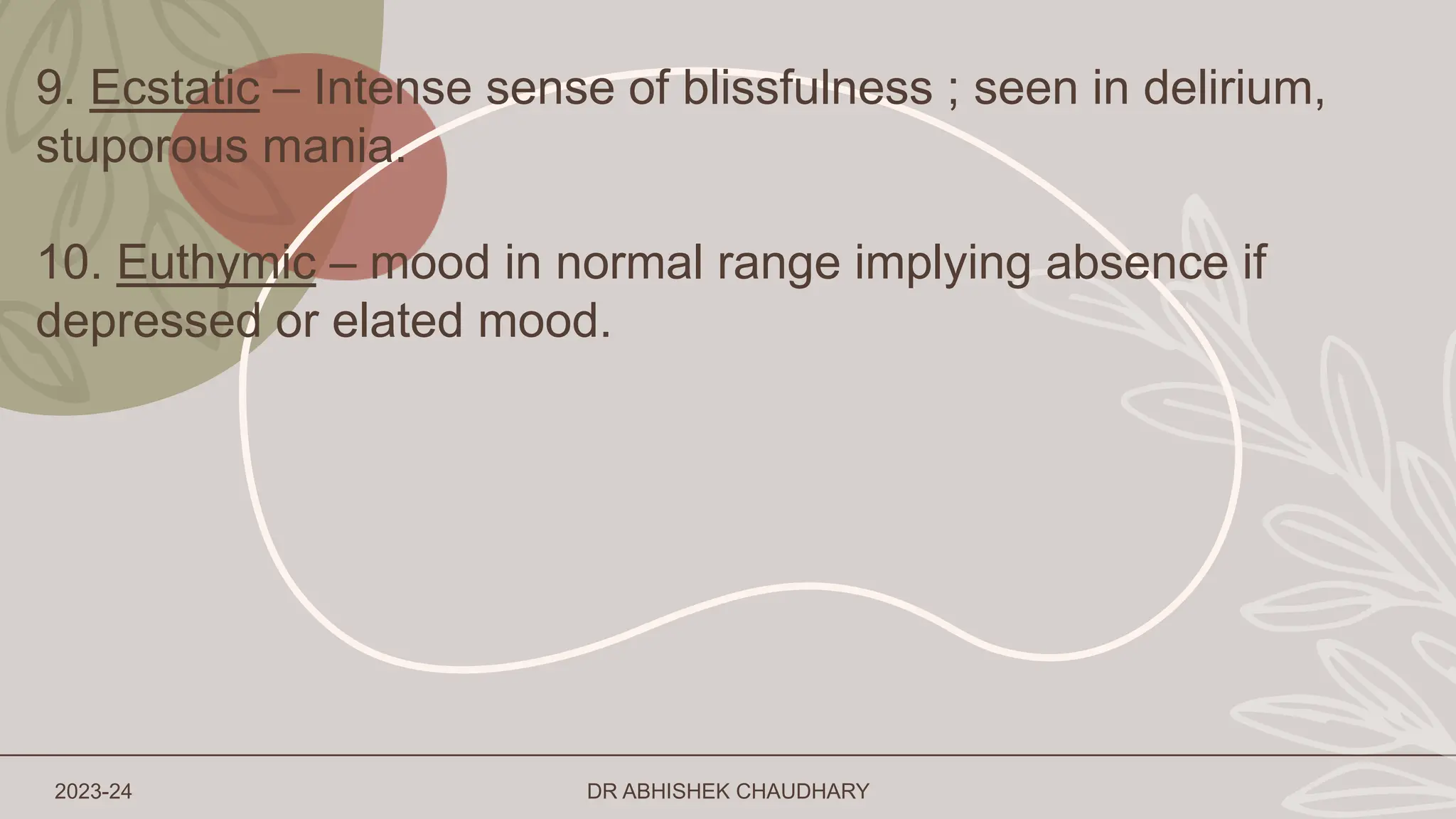 9. Ecstatic – Intense sense of blissfulness ; seen in delirium, stuporous mania.

10. Euthymic – mood in normal range implying absence if depressed or elated mood.

2023-24

DR ABHISHEK CHAUDHARY